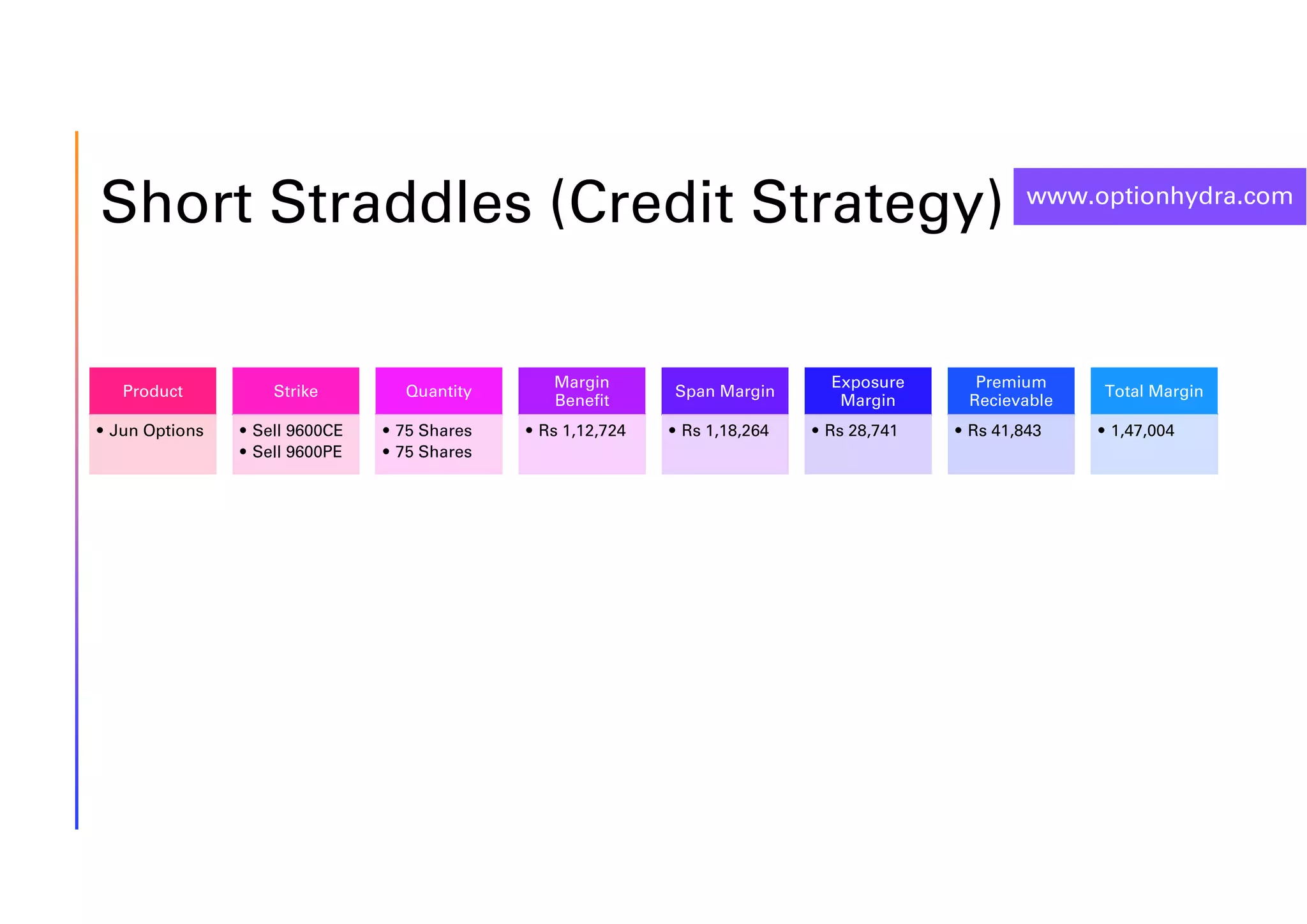 Short Straddles (Credit Strategy)

www.optionhydra.com

| Product | Strike | Quantity | Margin Benefit | Span Margin | Exposure Margin | Premium Recievable | Total Margin |
|---|---|---|---|---|---|---|---|
| • Jun Options | • Sell 9600CE • Sell 9600PE | • 75 Shares • 75 Shares | • Rs 1,12,724 | • Rs 1,18,264 | • Rs 28,741 | • Rs 41,843 | • 1,47,004 |